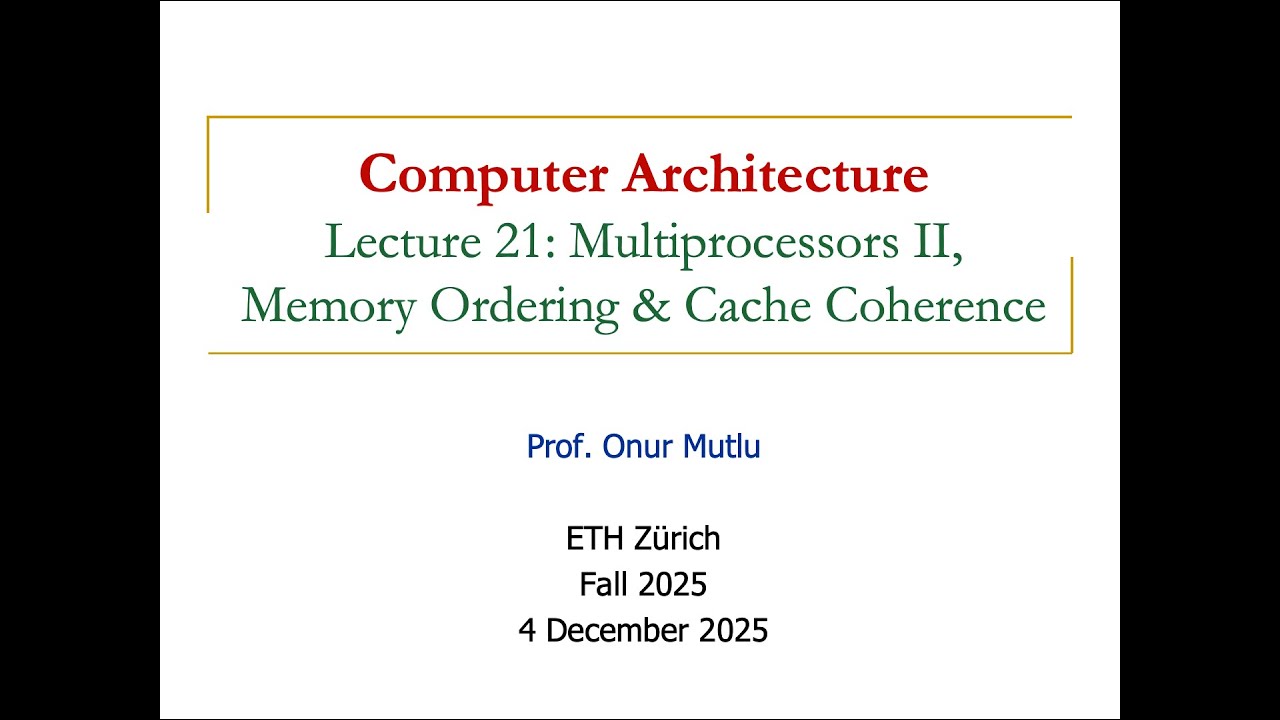 Computer Architecture
Lecture 21: Multiprocessors II, Memory Ordering & Cache Coherence

Prof. Onur Mutlu

ETH Zürich
Fall 2025
4 December 2025